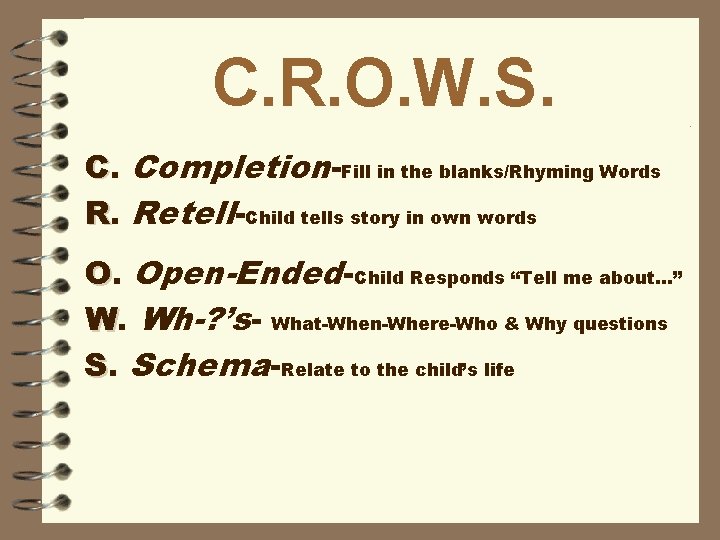 C.R.O.W.S.

C. Completion-Fill in the blanks/Rhyming Words

R. Retell-Child tells story in own words

O. Open-Ended-Child Responds “Tell me about…”

W. Wh-?’s- What-When-Where-Who & Why questions

S. Schema-Relate to the child’s life